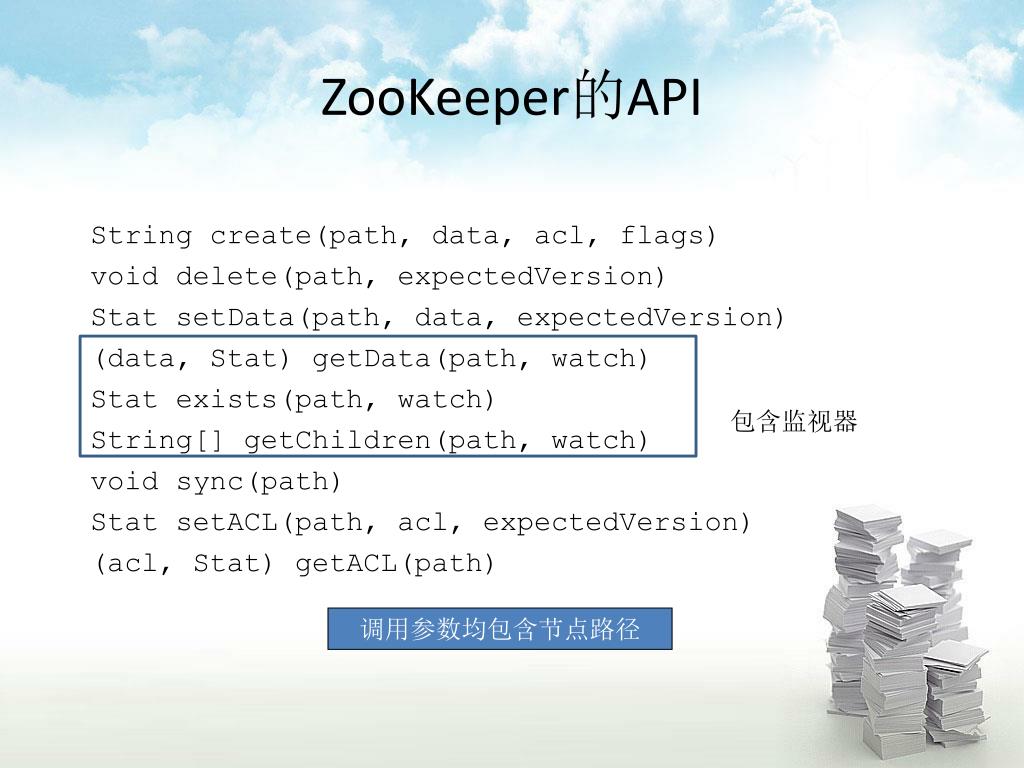 ZooKeeper的API

String create(path, data, acl, flags)
void delete(path, expectedVersion)
Stat setData(path, data, expectedVersion)
(data, Stat) getData(path, watch)
Stat exists(path, watch)
String[] getChildren(path, watch)
void sync(path)
Stat setACL(path, acl, expectedVersion)
(acl, Stat) getACL(path)

包含监视器

调用参数均包含节点路径